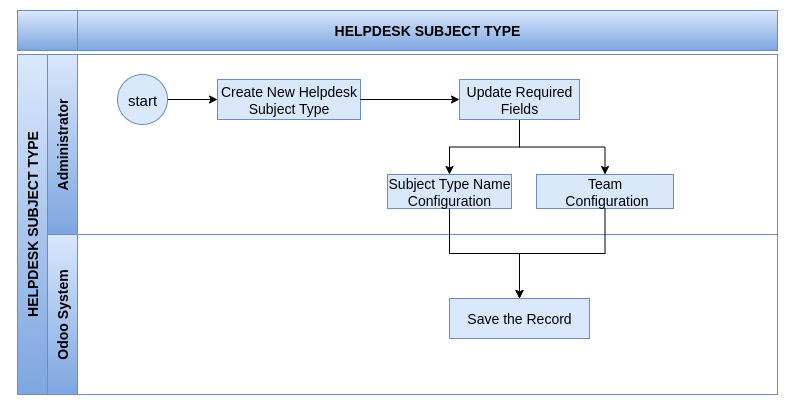 HELPDESK SUBJECT TYPE

HELPDESK SUBJECT TYPE

Administrator

start

Create New Helpdesk Subject Type

Update Required Fields

Subject Type Name Configuration

Team Configuration

Odoo System

Save the Record